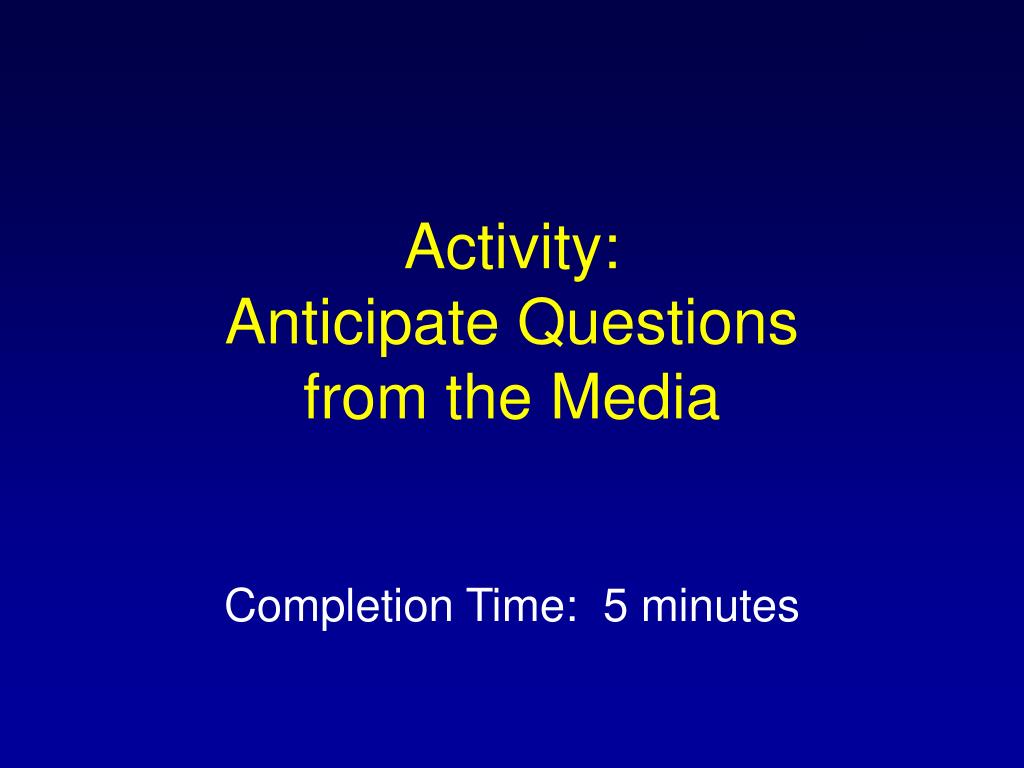 Activity:
Anticipate Questions
from the Media

Completion Time: 5 minutes